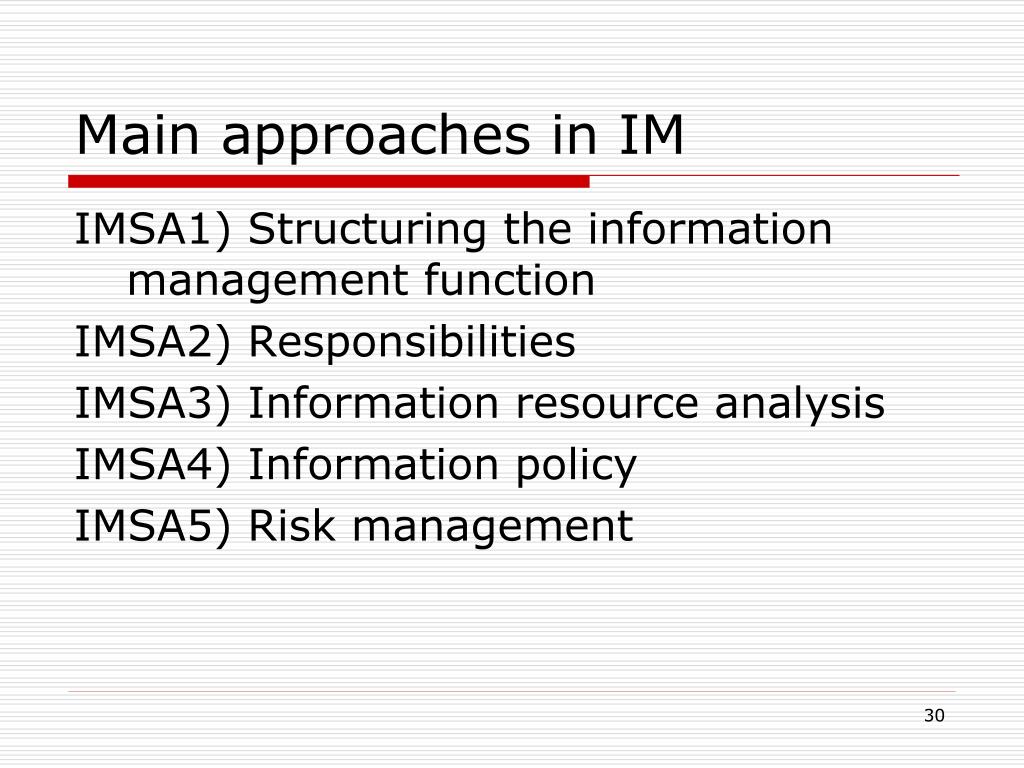 Main approaches in IM

IMSA1) Structuring the information management function

IMSA2) Responsibilities

IMSA3) Information resource analysis

IMSA4) Information policy

IMSA5) Risk management

30